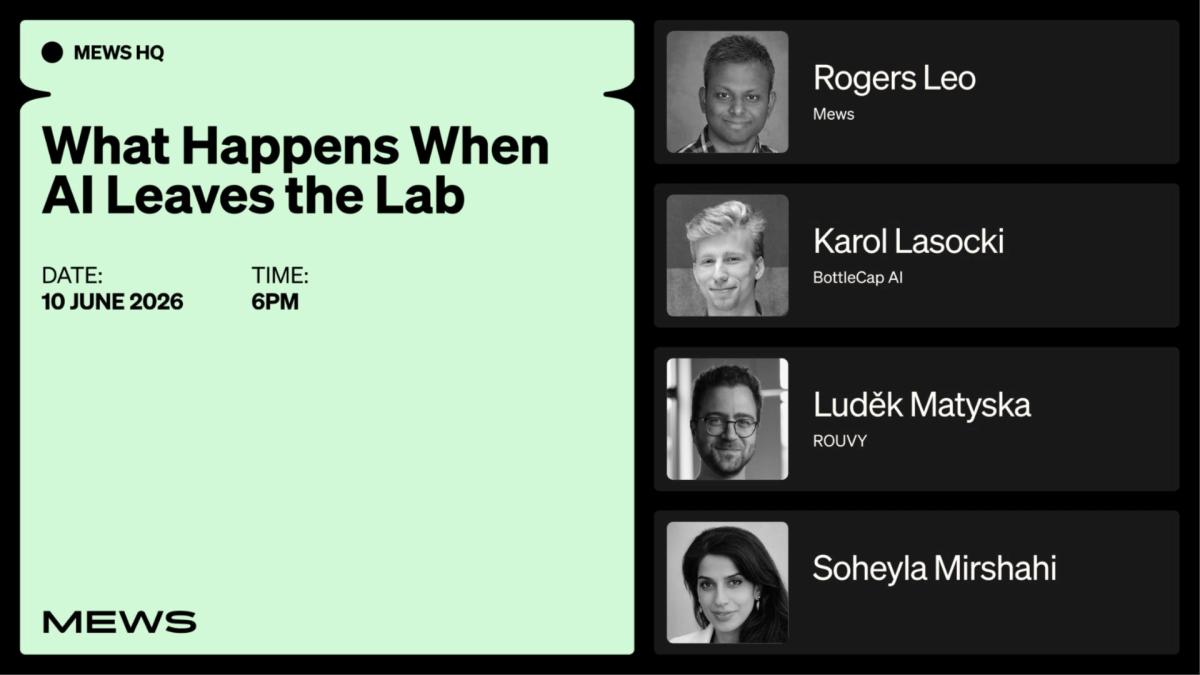 MEWS HQ

What Happens When AI Leaves the Lab

DATE:
10 JUNE 2026

TIME:
6PM

MEWS

Rogers Leo
Mews

Karol Lasocki
BottleCap AI

Luděk Matyska
ROUVY

Soheyla Mirshahi